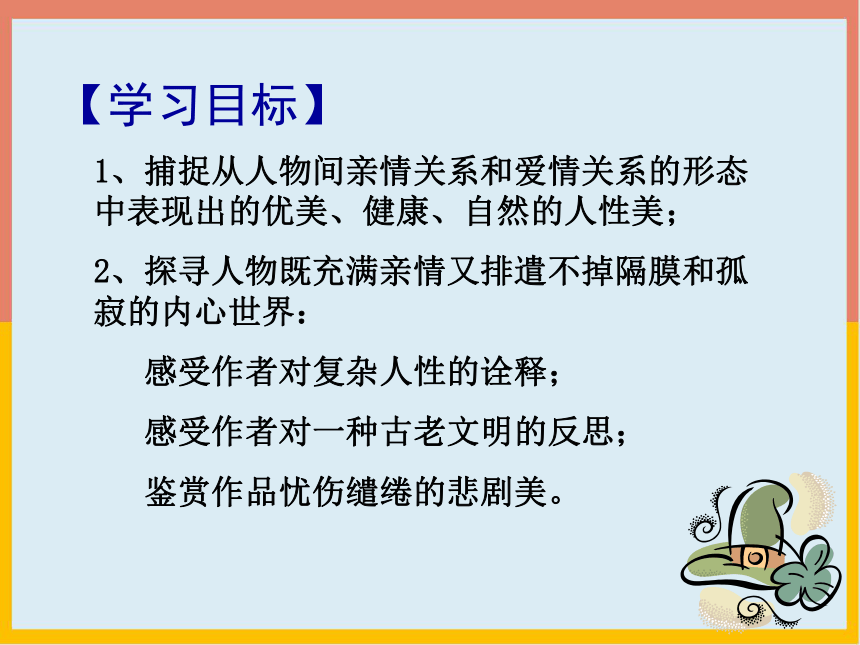 【学习目标】

1、捕捉从人物间亲情关系和爱情关系的形态中表现出的优美、健康、自然的人性美；

2、探寻人物既充满亲情又排遣不掉隔膜和孤寂的内心世界：

感受作者对复杂人性的诠释；

感受作者对一种古老文明的反思；

鉴赏作品忧伤缱绻的悲剧美。